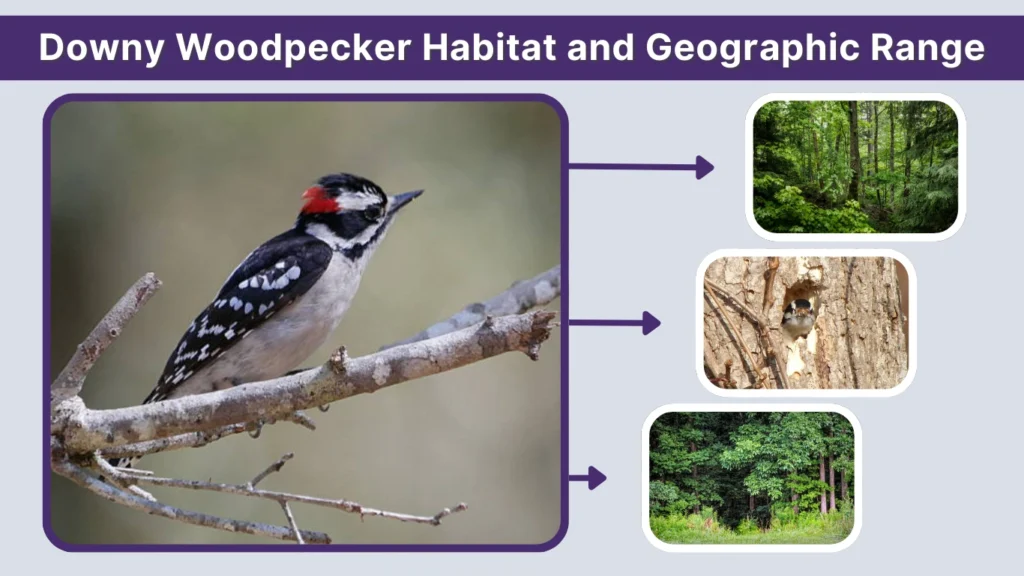 Downy Woodpecker Habitat and Geographic Range